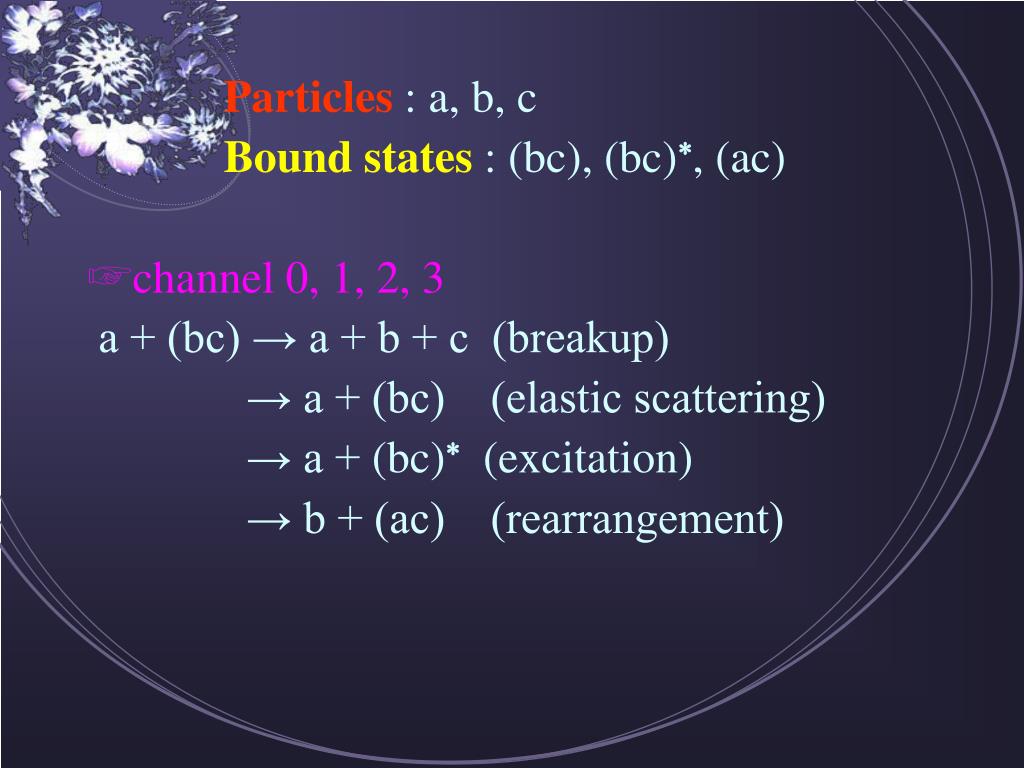 Particles : a, b, c
Bound states : (bc), (bc)*, (ac)

☞channel 0, 1, 2, 3
a + (bc) → a + b + c (breakup)
→ a + (bc) (elastic scattering)
→ a + (bc)* (excitation)
→ b + (ac) (rearrangement)